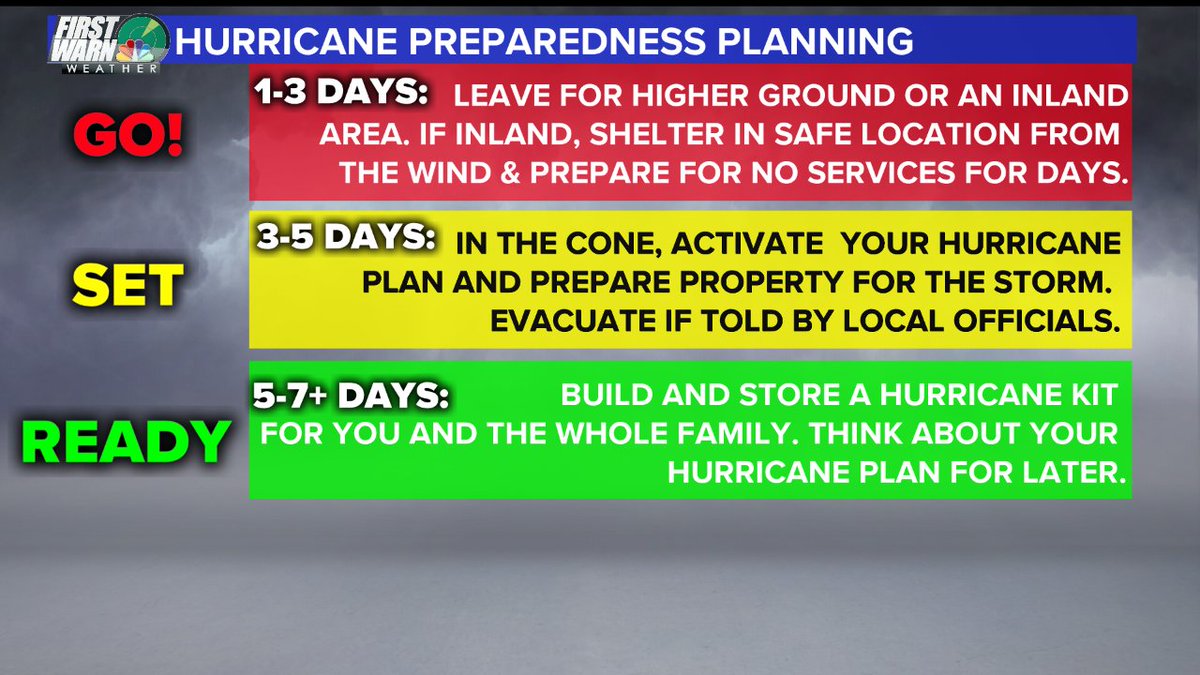 FIRST WARN WEATHER

HURRICANE PREPAREDNESS PLANNING

GO!

1-3 DAYS: LEAVE FOR HIGHER GROUND OR AN INLAND AREA. IF INLAND, SHELTER IN SAFE LOCATION FROM THE WIND & PREPARE FOR NO SERVICES FOR DAYS.

SET

3-5 DAYS: IN THE CONE, ACTIVATE YOUR HURRICANE PLAN AND PREPARE PROPERTY FOR THE STORM. EVACUATE IF TOLD BY LOCAL OFFICIALS.

READY

5-7+ DAYS: BUILD AND STORE A HURRICANE KIT FOR YOU AND THE WHOLE FAMILY. THINK ABOUT YOUR HURRICANE PLAN FOR LATER.